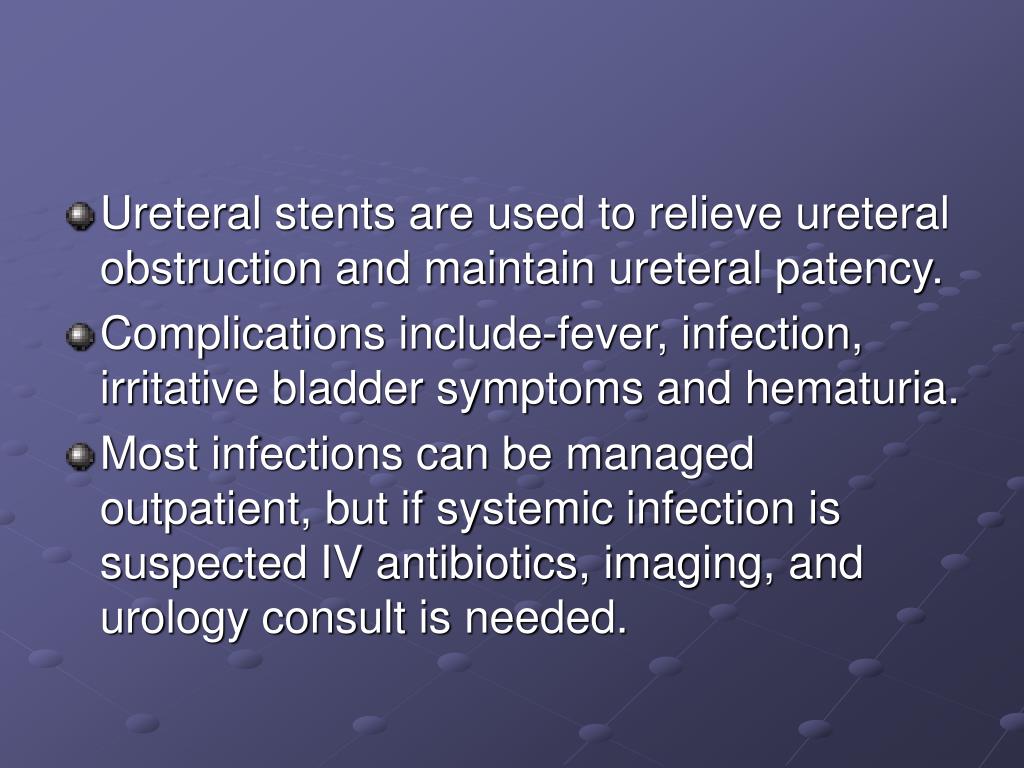 Ureteral stents are used to relieve ureteral obstruction and maintain ureteral patency.

Complications include-fever, infection, irritative bladder symptoms and hematuria.

Most infections can be managed outpatient, but if systemic infection is suspected IV antibiotics, imaging, and urology consult is needed.